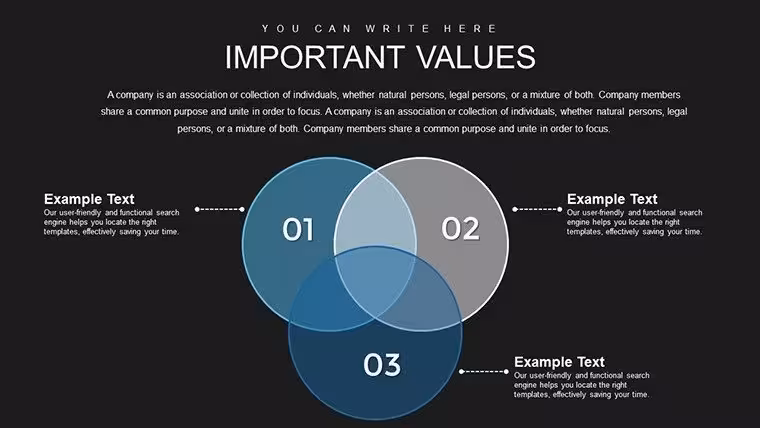 YOU CAN WRITE HERE

IMPORTANT VALUES

A company is an association or collection of individuals, whether natural persons, legal persons, or a mixture of both. Company members share a common purpose and unite in order to focus. A company is an association or collection of individuals, whether natural persons, legal persons, or a mixture of both. Company members share a common purpose and unite in order to focus.

Example Text
Our user-friendly and functional search engine helps you locate the right templates, effectively saving your time.

01

02

Example Text
Our user-friendly and functional search engine helps you locate the right templates, effectively saving your time.

03

Example Text
Our user-friendly and functional search engine helps you locate the right templates, effectively saving your time.